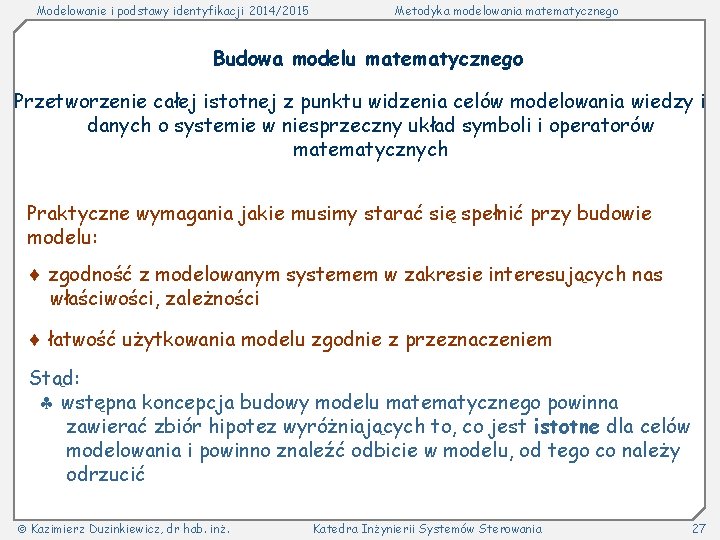 Modelowanie i podstawy identyfikacji 2014/2015 Metodyka modelowania matematycznego

Budowa modelu matematycznego

Przetworzenie całej istotnej z punktu widzenia celów modelowania wiedzy i danych o systemie w niesprzeczny układ symboli i operatorów matematycznych

Praktyczne wymagania jakie musimy starać się spełnić przy budowie modelu:

♦ zgodność z modelowanym systemem w zakresie interesujących nas właściwości, zależności

♦ łatwość użytkowania modelu zgodnie z przeznaczeniem

Stąd:
♣ wstępna koncepcja budowy modelu matematycznego powinna zawierać zbiór hipotez wyróżniających to, co jest istotne dla celów modelowania i powinno znaleźć odbicie w modelu, od tego co należy odrzucić

© Kazimierz Duzinkiewicz, dr hab. inż. Katedra Inżynierii Systemów Sterowania 27